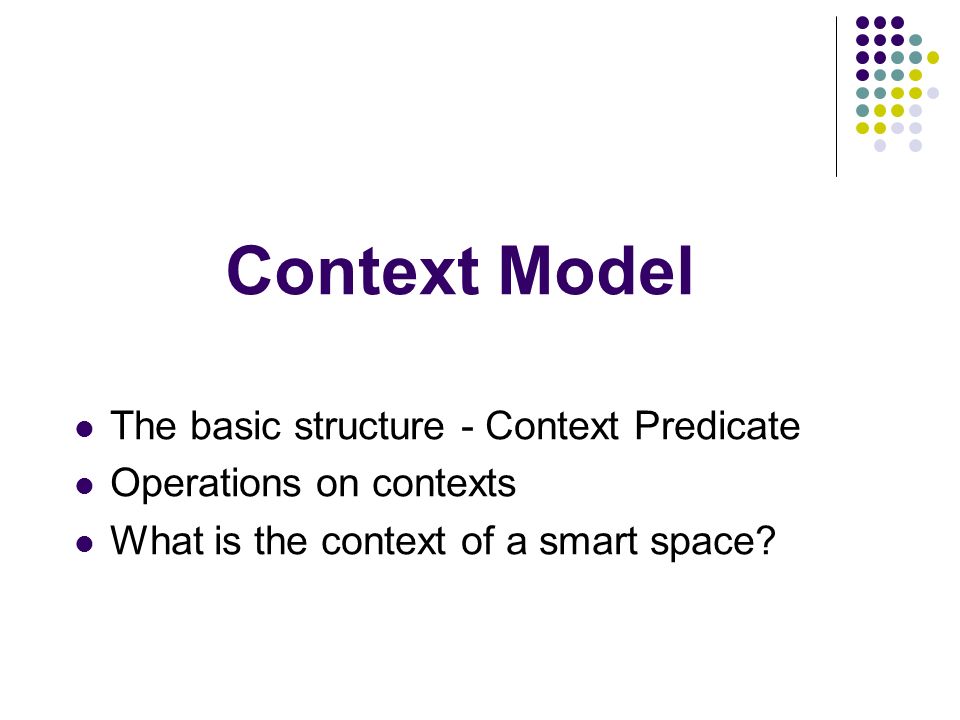 Context Model

- The basic structure - Context Predicate
- Operations on contexts
- What is the context of a smart space?